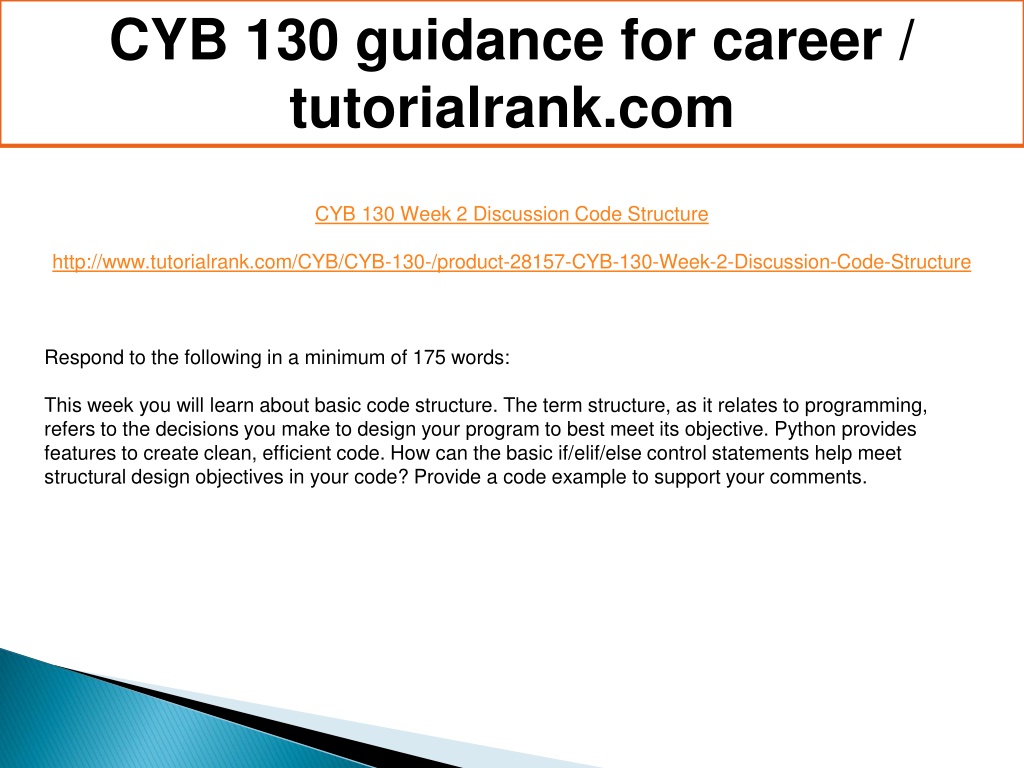 CYB 130 guidance for career / tutorialrank.com

CYB 130 Week 2 Discussion Code Structure

http://www.tutorialrank.com/CYB/CYB-130-/product-28157-CYB-130-Week-2-Discussion-Code-Structure

Respond to the following in a minimum of 175 words:

This week you will learn about basic code structure. The term structure, as it relates to programming, refers to the decisions you make to design your program to best meet its objective. Python provides features to create clean, efficient code. How can the basic if/elif/else control statements help meet structural design objectives in your code? Provide a code example to support your comments.